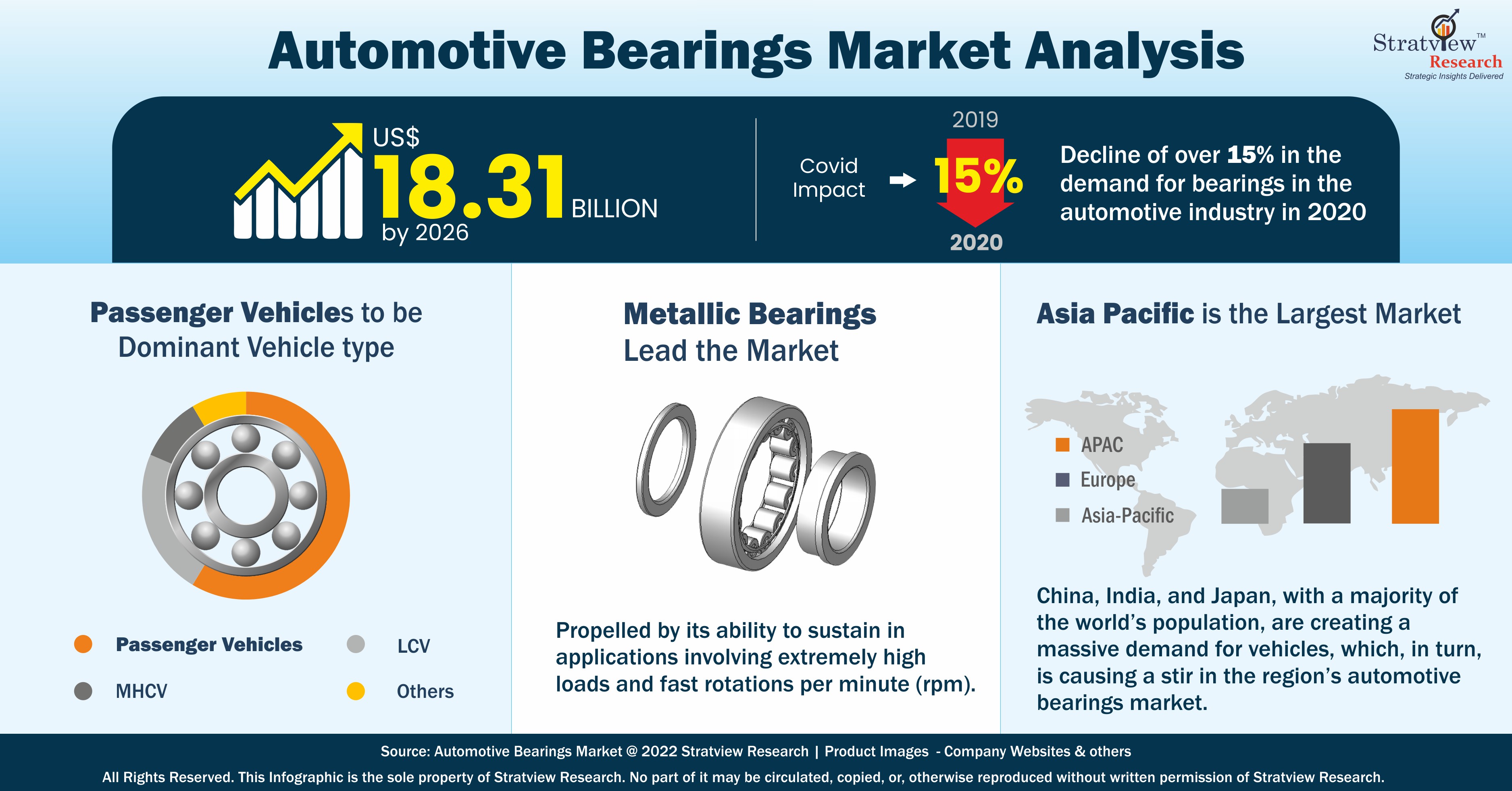 Automotive Bearings Market Analysis

Stratview™ Research
Strategic Insights Delivered

US$ 18.31 BILLION by 2026

Covid Impact

2019

15%

2020

Decline of over 15% in the demand for bearings in the automotive industry in 2020

Passenger Vehicles to be Dominant Vehicle type

Passenger Vehicles
LCV
MHCV
Others

Metallic Bearings Lead the Market

Propelled by its ability to sustain in applications involving extremely high loads and fast rotations per minute (rpm).

Asia Pacific is the Largest Market

APAC
Europe
Asia-Pacific

China, India, and Japan, with a majority of the world's population, are creating a massive demand for vehicles, which, in turn, is causing a stir in the region's automotive bearings market.

Source: Automotive Bearings Market @ 2022 Stratview Research | Product Images - Company Websites & others

All Rights Reserved. This Infographic is the sole property of Stratview Research. No part of it may be circulated, copied, or, otherwise reproduced without written permission of Stratview Research.